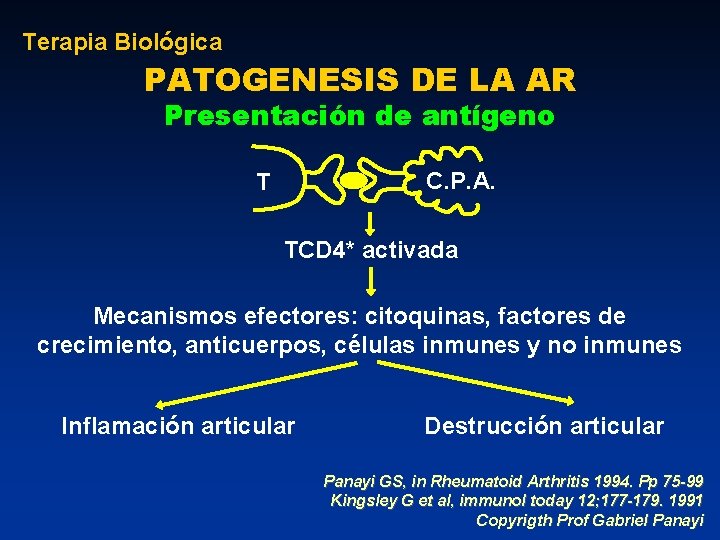 Terapia Biológica

PATOGENESIS DE LA AR

Presentación de antígeno

T

C.P.A.

TCD4* activada

Mecanismos efectores: citoquinas, factores de crecimiento, anticuerpos, células inmunes y no inmunes

Inflamación articular

Destrucción articular

Panayi GS, in Rheumatoid Arthritis 1994. Pp 75-99
Kingsley G et al, immunol today 12;177-179. 1991
Copyrigth Prof Gabriel Panayi